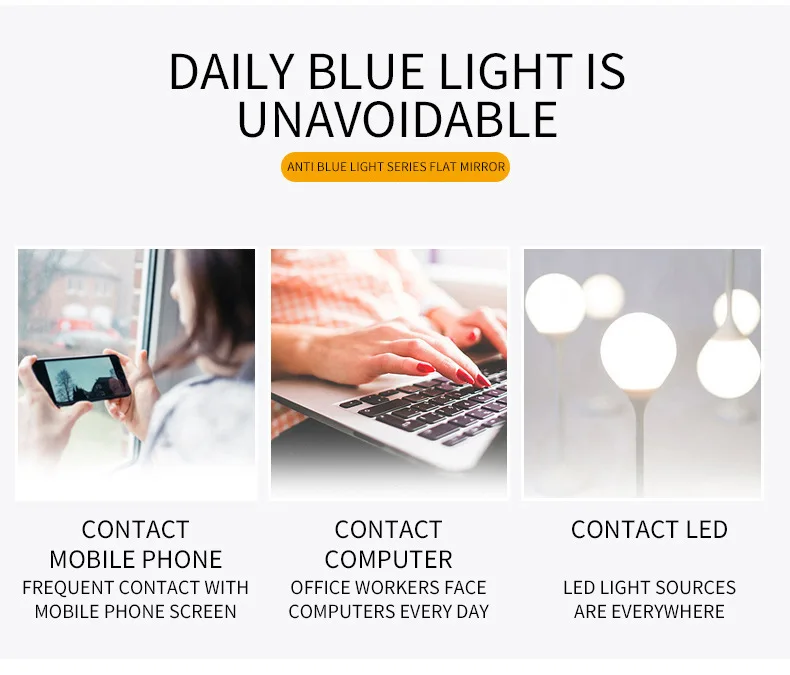 DAILY BLUE LIGHT IS UNAVOIDABLE

ANTI BLUE LIGHT SERIES FLAT MIRROR

CONTACT MOBILE PHONE

FREQUENT CONTACT WITH MOBILE PHONE SCREEN

CONTACT COMPUTER

OFFICE WORKERS FACE COMPUTERS EVERY DAY

CONTACT LED

LED LIGHT SOURCES ARE EVERYWHERE